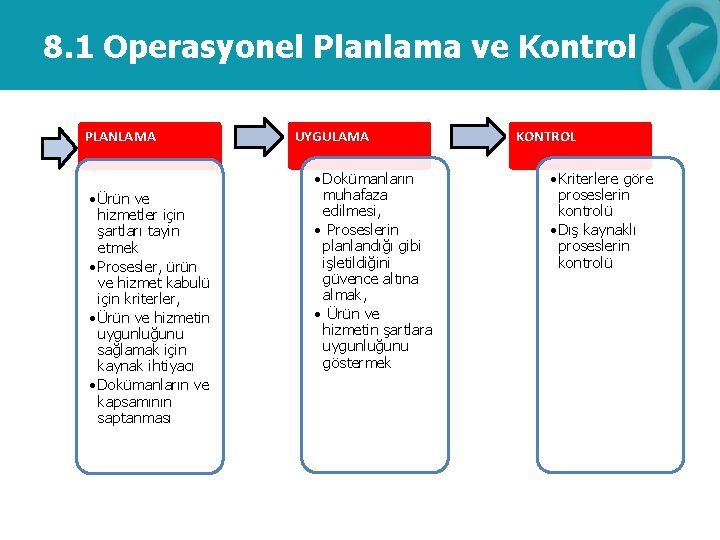 8.1 Operasyonel Planlama ve Kontrol

PLANLAMA

•Ürün ve hizmetler için şartları tayin etmek
•Prosesler, ürün ve hizmet kabulü için kriterler,
•Ürün ve hizmetin uygunluğunu sağlamak için kaynak ihtiyacı
•Dokümanların ve kapsamının saptanması

UYGULAMA

•Dokümanların muhafaza edilmesi,
• Proseslerin planlandığı gibi işletildiğini güvence altına almak,
• Ürün ve hizmetin şartlara uygunluğunu göstermek

KONTROL

•Kriterlere göre proseslerin kontrolü
•Dış kaynaklı proseslerin kontrolü